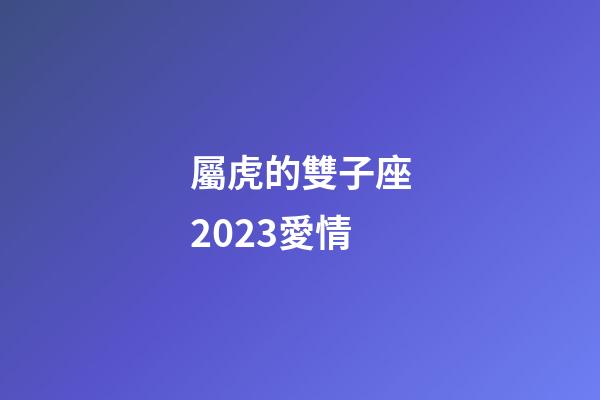 屬虎的雙子座
2023愛情